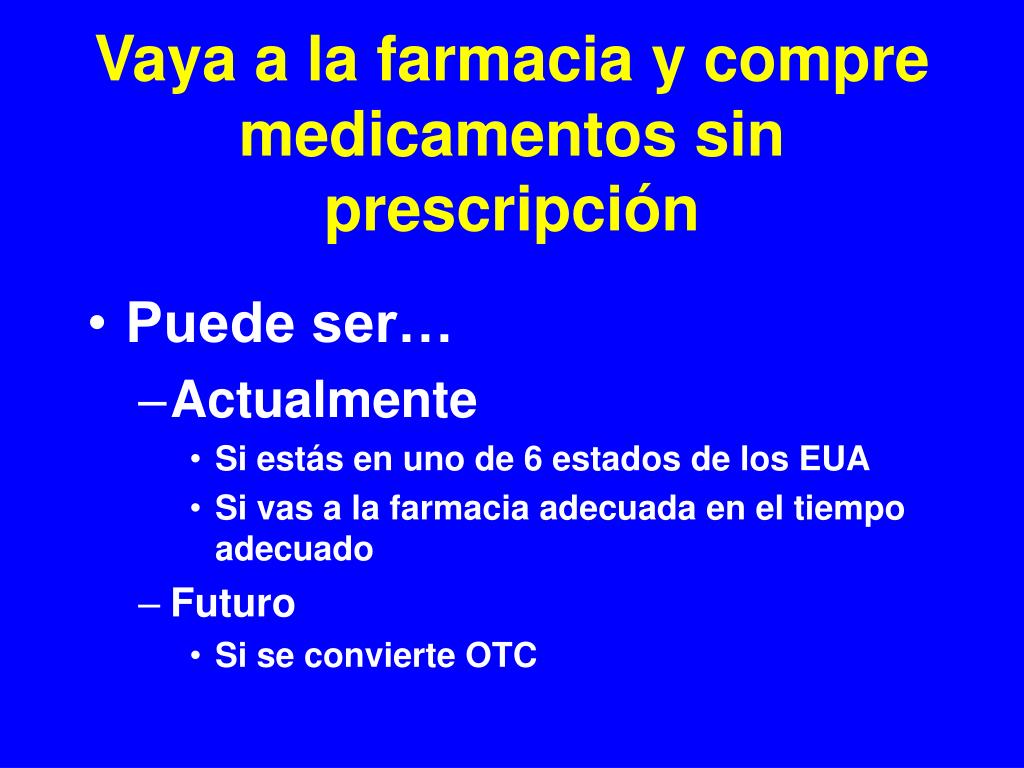 Vaya a la farmacia y compre medicamentos sin prescripción

• Puede ser…
– Actualmente
• Si estás en uno de 6 estados de los EUA
• Si vas a la farmacia adecuada en el tiempo adecuado
– Futuro
• Si se convierte OTC